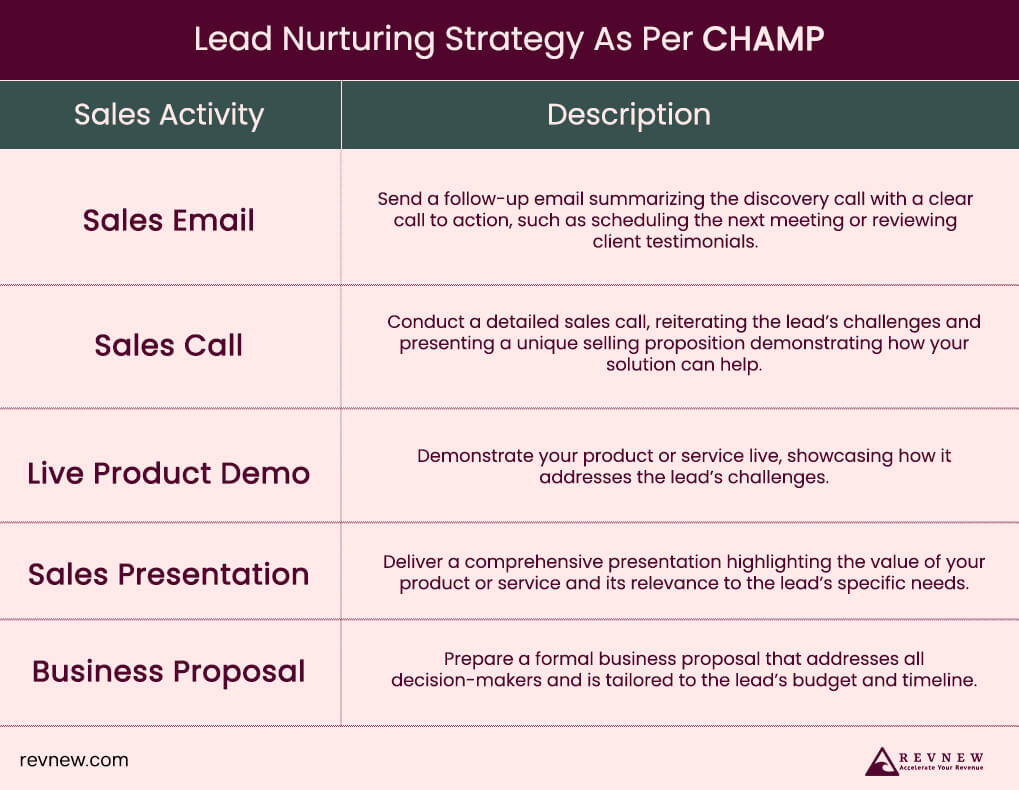 Lead Nurturing Strategy As Per CHAMP

| Sales Activity | Description |
|---|---|
| Sales Email | Send a follow-up email summarizing the discovery call with a clear call to action, such as scheduling the next meeting or reviewing client testimonials. |
| Sales Call | Conduct a detailed sales call, reiterating the lead's challenges and presenting a unique selling proposition demonstrating how your solution can help. |
| Live Product Demo | Demonstrate your product or service live, showcasing how it addresses the lead's challenges. |
| Sales Presentation | Deliver a comprehensive presentation highlighting the value of your product or service and its relevance to the lead's specific needs. |
| Business Proposal | Prepare a formal business proposal that addresses all decision-makers and is tailored to the lead's budget and timeline. |

revnew.com

REVNEW
Accelerate Your Revenue